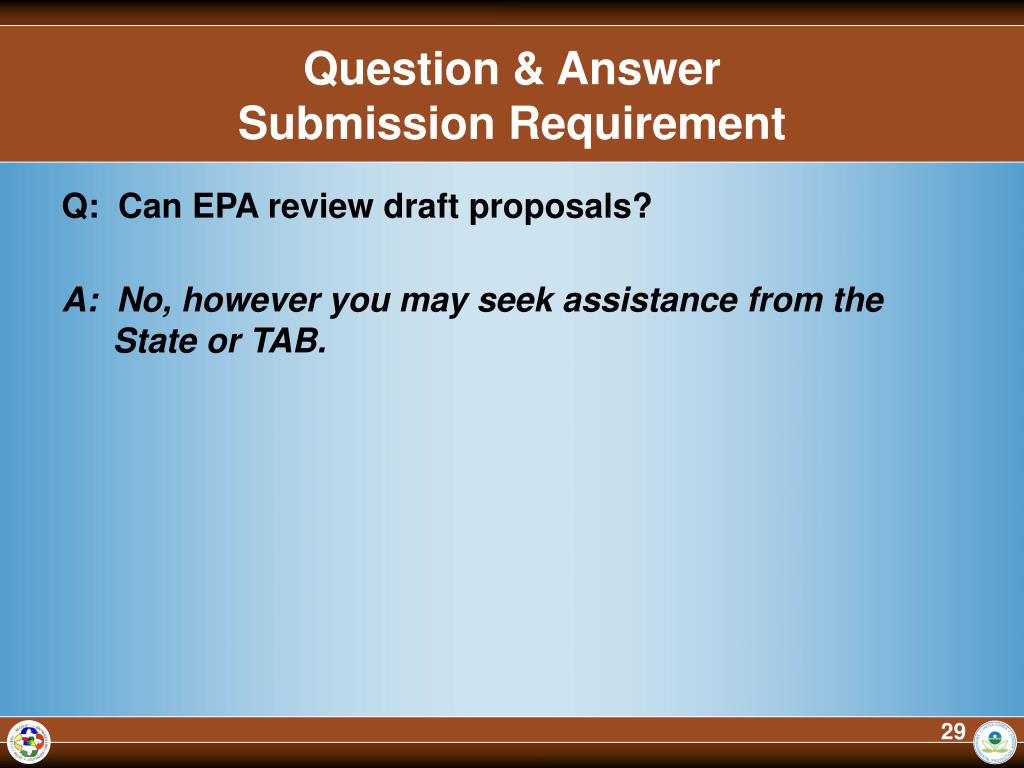 Question & Answer
Submission Requirement

Q: Can EPA review draft proposals?

A: No, however you may seek assistance from the State or TAB.

29